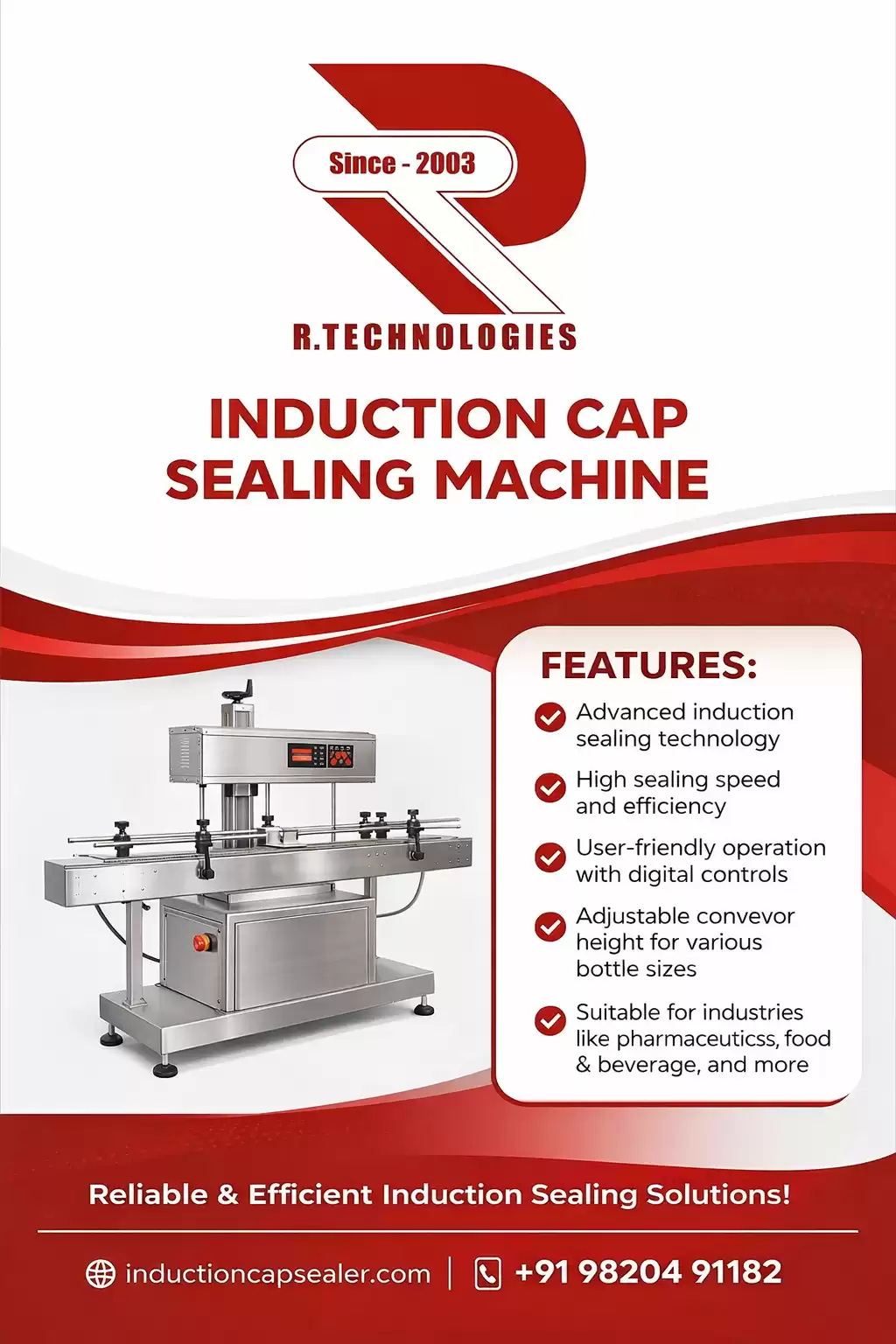 Since - 2003

R.TECHNOLOGIES

INDUCTION CAP SEALING MACHINE

FEATURES:

Advanced induction sealing technology

High sealing speed and efficiency

User-friendly operation with digital controls

Adjustable convevor height for various bottle sizes

Suitable for industries like pharmaceuticss, food & beverage, and more

Reliable & Efficient Induction Sealing Solutions!

inductioncapsealer.com | +91 98204 91182